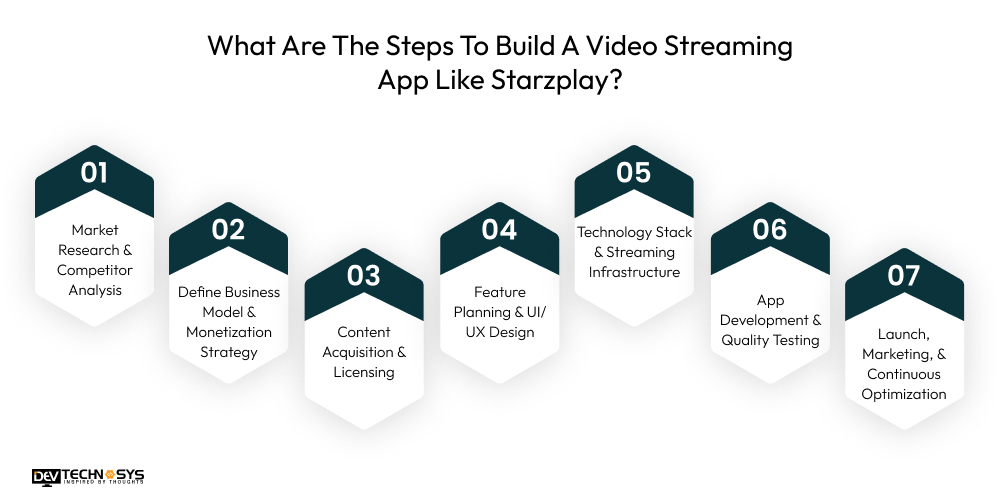 What Are The Steps To Build A Video Streaming App Like Starzplay?

01
Market Research & Competitor Analysis

02
Define Business Model & Monetization Strategy

03
Content Acquisition & Licensing

04
Feature Planning & UI/UX Design

05
Technology Stack & Streaming Infrastructure

06
App Development & Quality Testing

07
Launch, Marketing, & Continuous Optimization

DEV TECHNOSYS
INSPIRED BY THOUGHTS